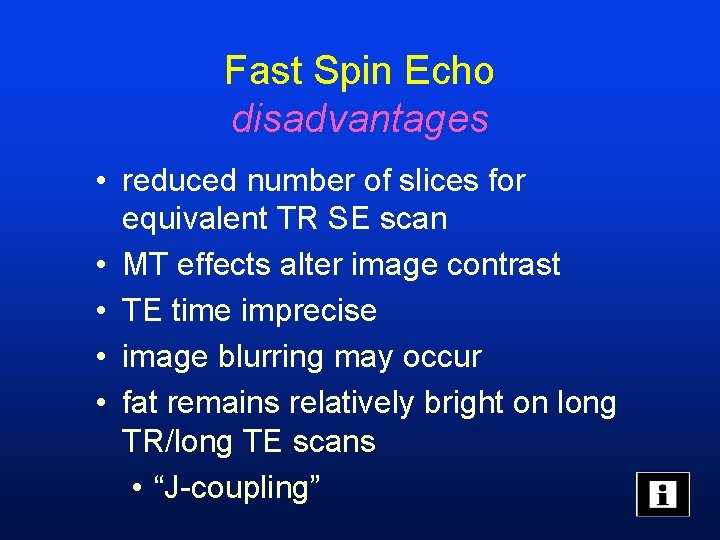 Fast Spin Echo
disadvantages

• reduced number of slices for equivalent TR SE scan
• MT effects alter image contrast
• TE time imprecise
• image blurring may occur
• fat remains relatively bright on long TR/long TE scans
  • “J-coupling”

i